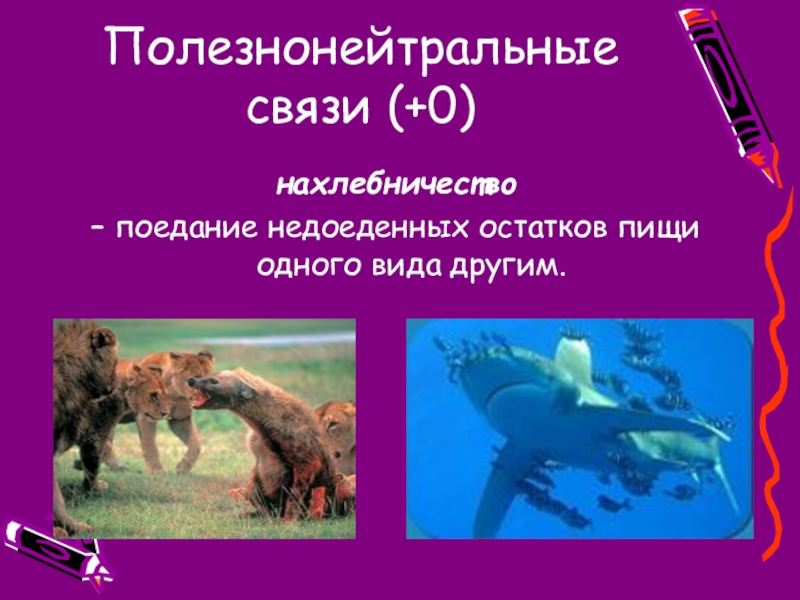 Полезнонейтральные связи (+0)

нахлебничество

– поедание недоеденных остатков пищи одного вида другим.